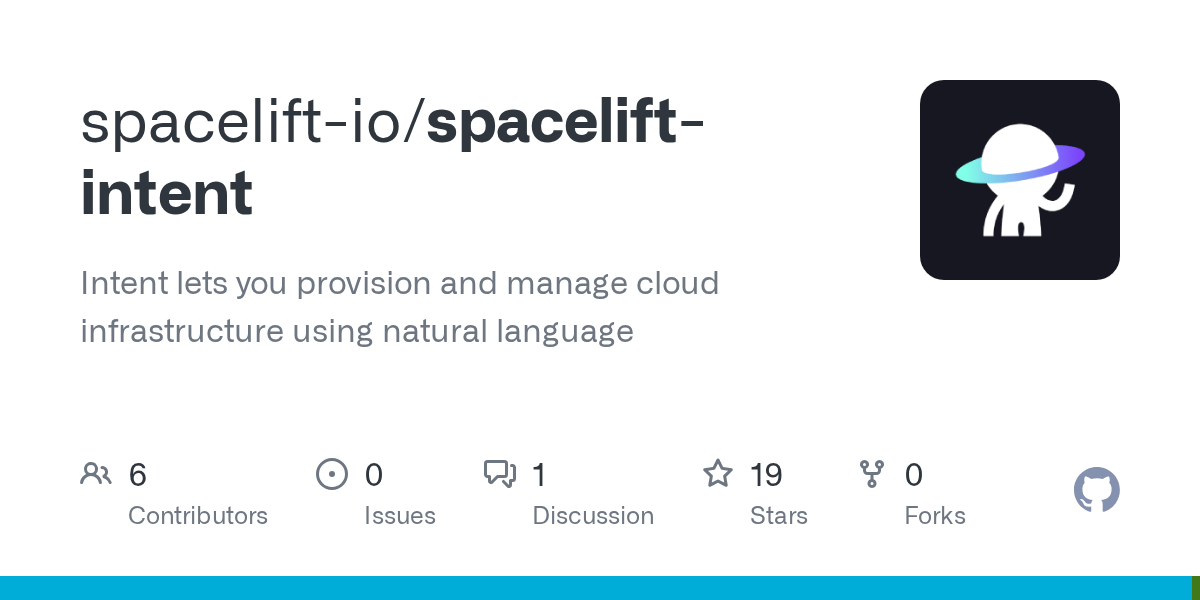 spacelift-io/spacelift-intent

Intent lets you provision and manage cloud infrastructure using natural language

6
Contributors

0
Issues

1
Discussion

19
Stars

0
Forks